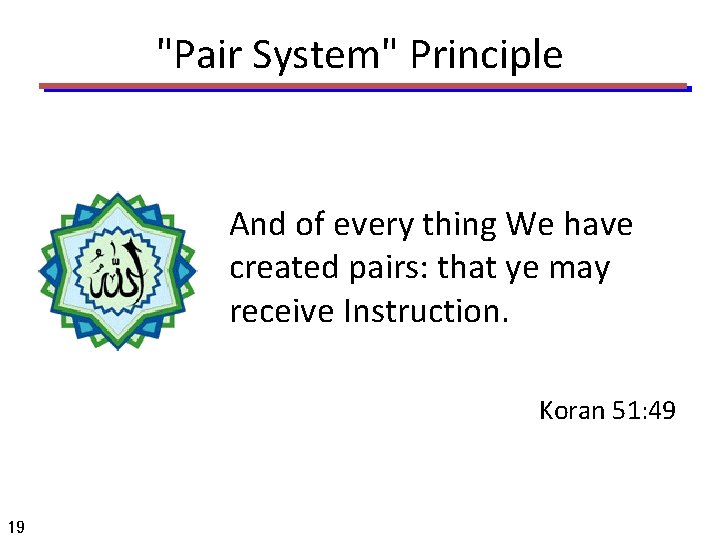 "Pair System" Principle

الله

And of every thing We have created pairs: that ye may receive Instruction.

Koran 51:49

19